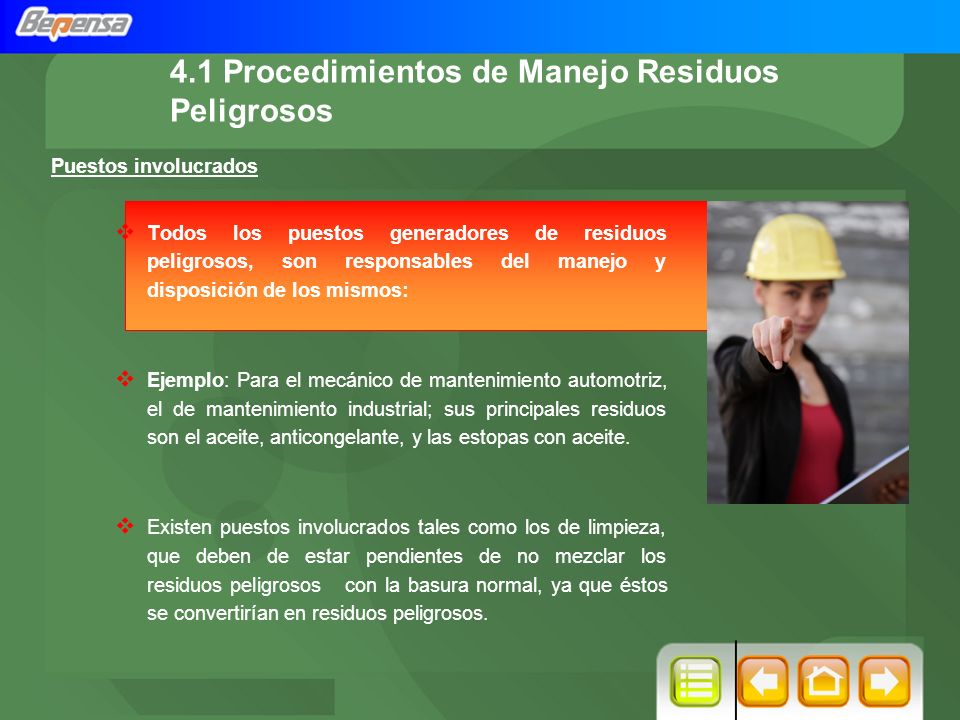 Bepensa

4.1 Procedimientos de Manejo Residuos Peligrosos

Puestos involucrados

❖ Todos los puestos generadores de residuos peligrosos, son responsables del manejo y disposición de los mismos:

❖ Ejemplo: Para el mecánico de mantenimiento automotriz, el de mantenimiento industrial; sus principales residuos son el aceite, anticongelante, y las estopas con aceite.

❖ Existen puestos involucrados tales como los de limpieza, que deben de estar pendientes de no mezclar los residuos peligrosos con la basura normal, ya que éstos se convertirían en residuos peligrosos.